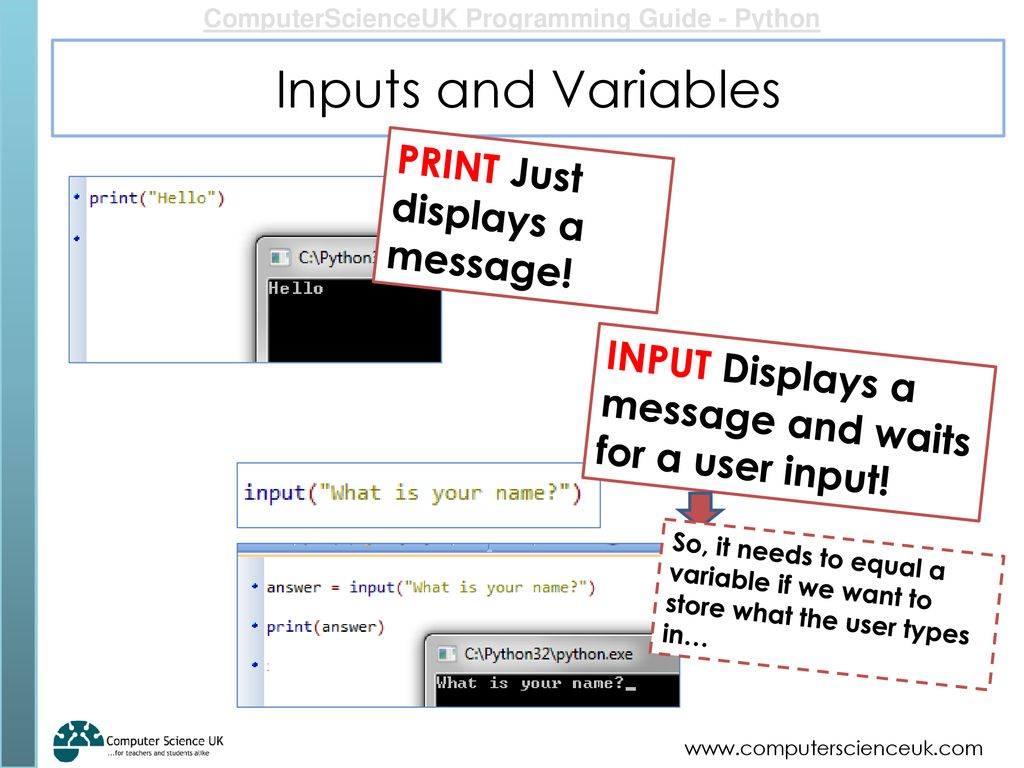 ComputerScienceUK Programming Guide - Python

Inputs and Variables

print("Hello")

C:\Python

Hello

PRINT Just displays a message!

INPUT Displays a message and waits for a user input!

input("What is your name?")

answer = input("What is your name?")

print(answer)

C:\Python32\python.exe

What is your name?_

So, it needs to equal a variable if we want to store what the user types in…

Computer Science UK
...for teachers and students alike

www.computerscienceuk.com